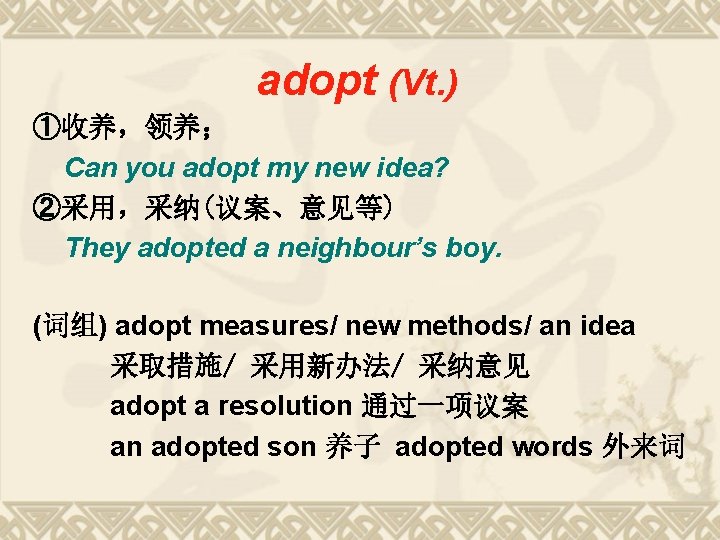 adopt (Vt.)

①收养，领养；

Can you adopt my new idea?

②采用，采纳(议案、意见等)

They adopted a neighbour's boy.

(词组) adopt measures/ new methods/ an idea

采取措施/ 采用新办法/ 采纳意见

adopt a resolution 通过一项议案

an adopted son 养子 adopted words 外来词